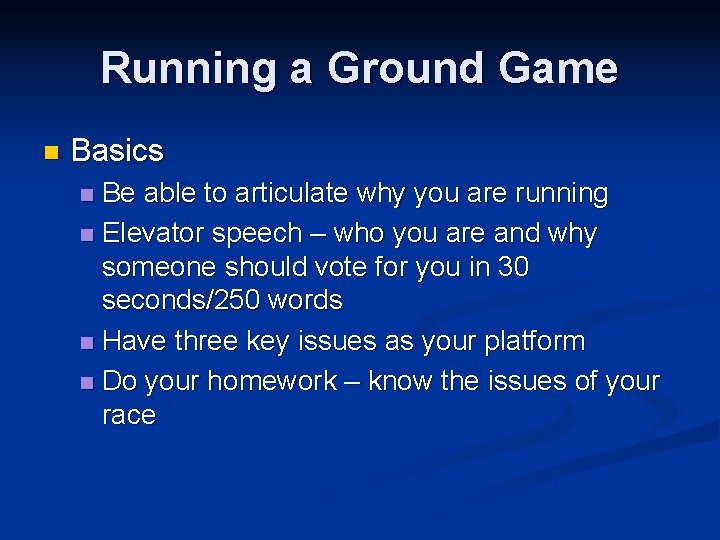 Running a Ground Game

Basics

Be able to articulate why you are running

Elevator speech – who you are and why someone should vote for you in 30 seconds/250 words

Have three key issues as your platform

Do your homework – know the issues of your race